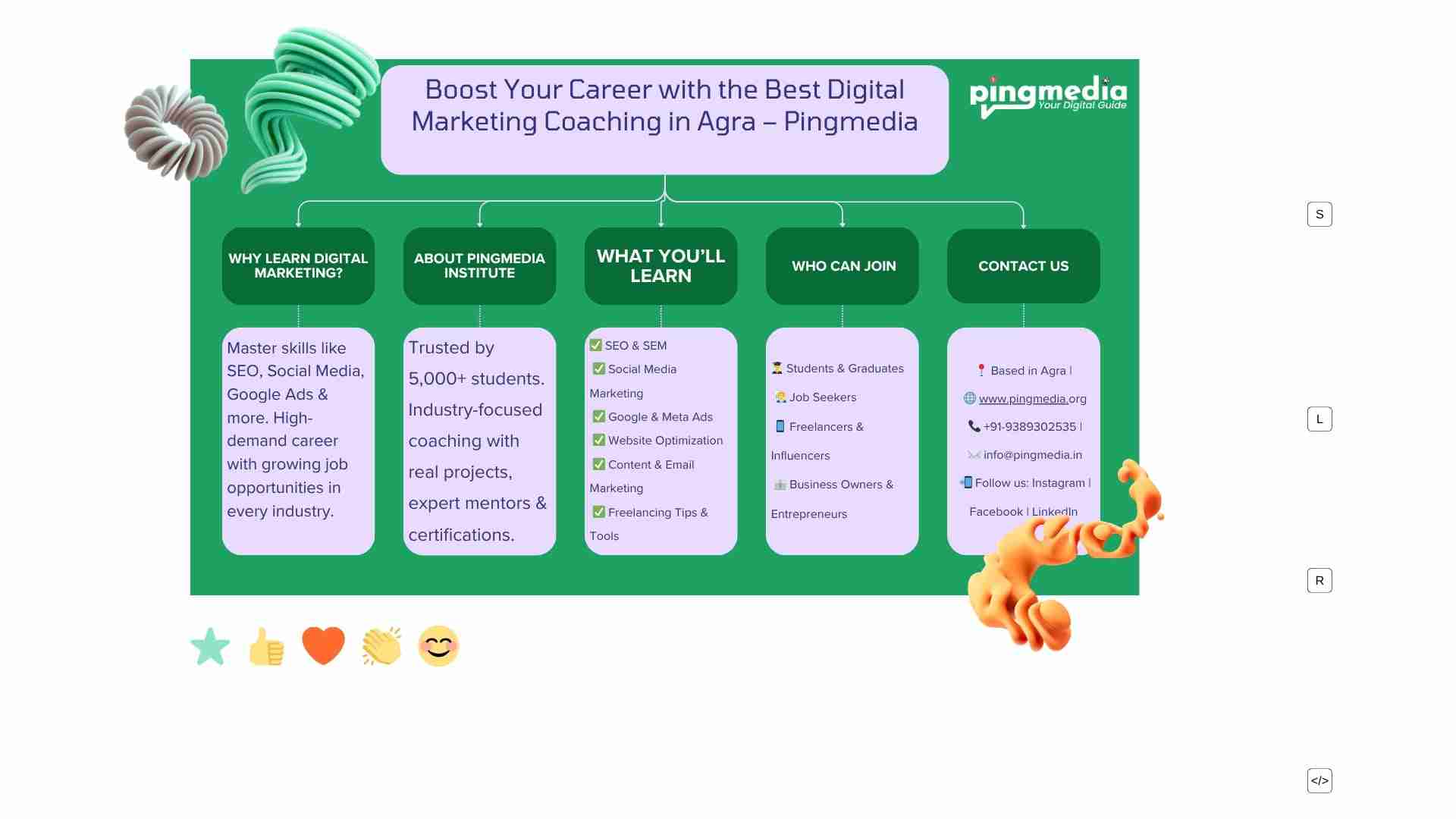 Boost Your Career with the Best Digital Marketing Coaching in Agra – Pingmedia

pingmedia
Your Digital Guide

WHY LEARN DIGITAL MARKETING?

Master skills like SEO, Social Media, Google Ads & more. High-demand career with growing job opportunities in every industry.

ABOUT PINGMEDIA INSTITUTE

Trusted by 5,000+ students. Industry-focused coaching with real projects, expert mentors & certifications.

WHAT YOU'LL LEARN

✅ SEO & SEM
✅ Social Media Marketing
✅ Google & Meta Ads
✅ Website Optimization
✅ Content & Email Marketing
✅ Freelancing Tips & Tools

WHO CAN JOIN

👨‍🎓 Students & Graduates
👷 Job Seekers
📱 Freelancers & Influencers
🏢 Business Owners & Entrepreneurs

CONTACT US

📍 Based in Agra |
🌐 www.pingmedia.org
📞 +91-9389302535 |
✉️ info@pingmedia.in
📲 Follow us: Instagram | Facebook | LinkedIn

S

L

R

</>